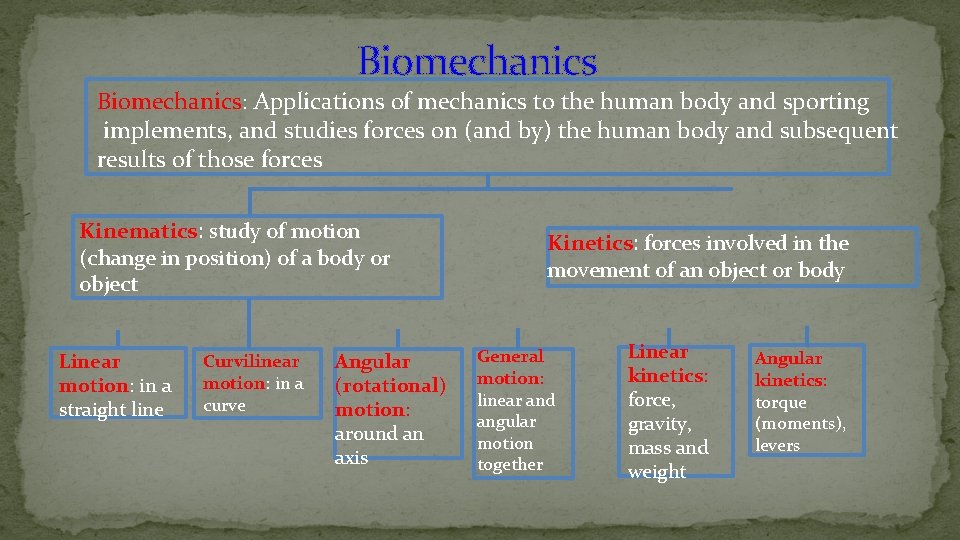 Biomechanics

Biomechanics: Applications of mechanics to the human body and sporting implements, and studies forces on (and by) the human body and subsequent results of those forces

Kinematics: study of motion (change in position) of a body or object

Kinetics: forces involved in the movement of an object or body

Linear motion: in a straight line

Curvilinear motion: in a curve

Angular (rotational) motion: around an axis

General motion: linear and angular motion together

Linear kinetics: force, gravity, mass and weight

Angular kinetics: torque (moments), levers